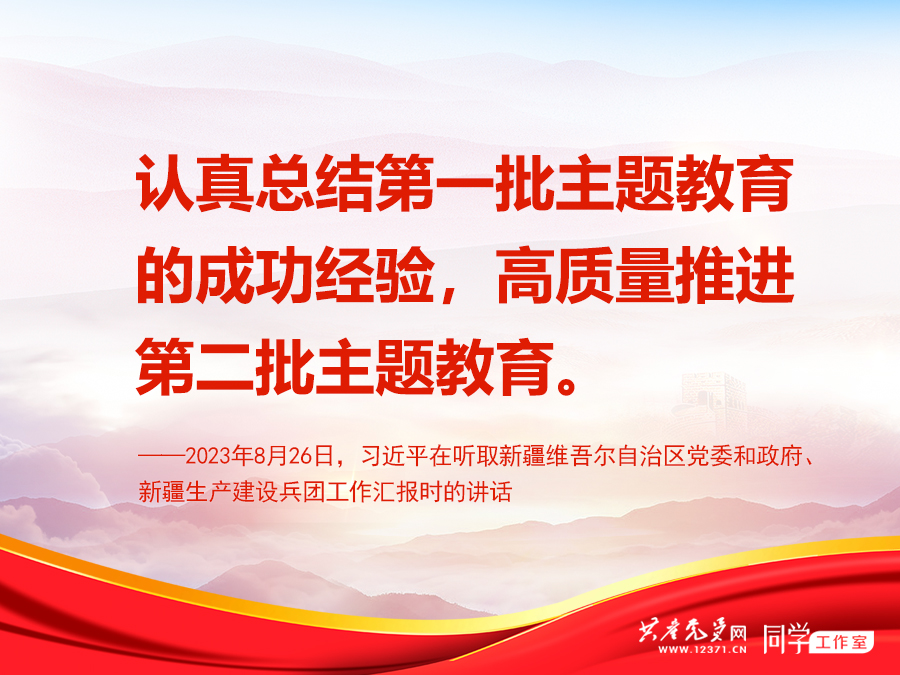 认真总结第一批主题教育的成功经验，高质量推进第二批主题教育。

——2023年8月26日，习近平在听取新疆维吾尔自治区党委和政府、新疆生产建设兵团工作汇报时的讲话

共产党员网 WWW.12371.CN 同学 工作室